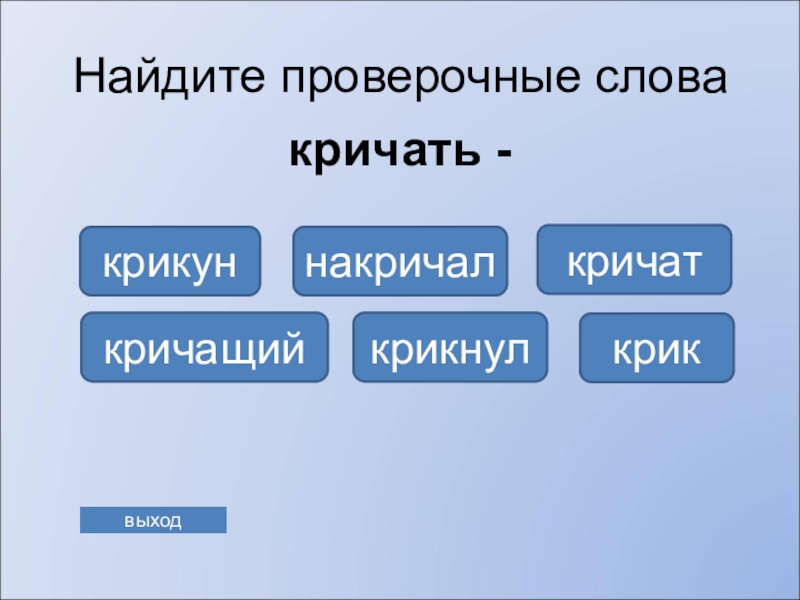 Найдите проверочные слова

кричать -

крикун

накричал

кричат

кричащий

крикнул

крик

выход